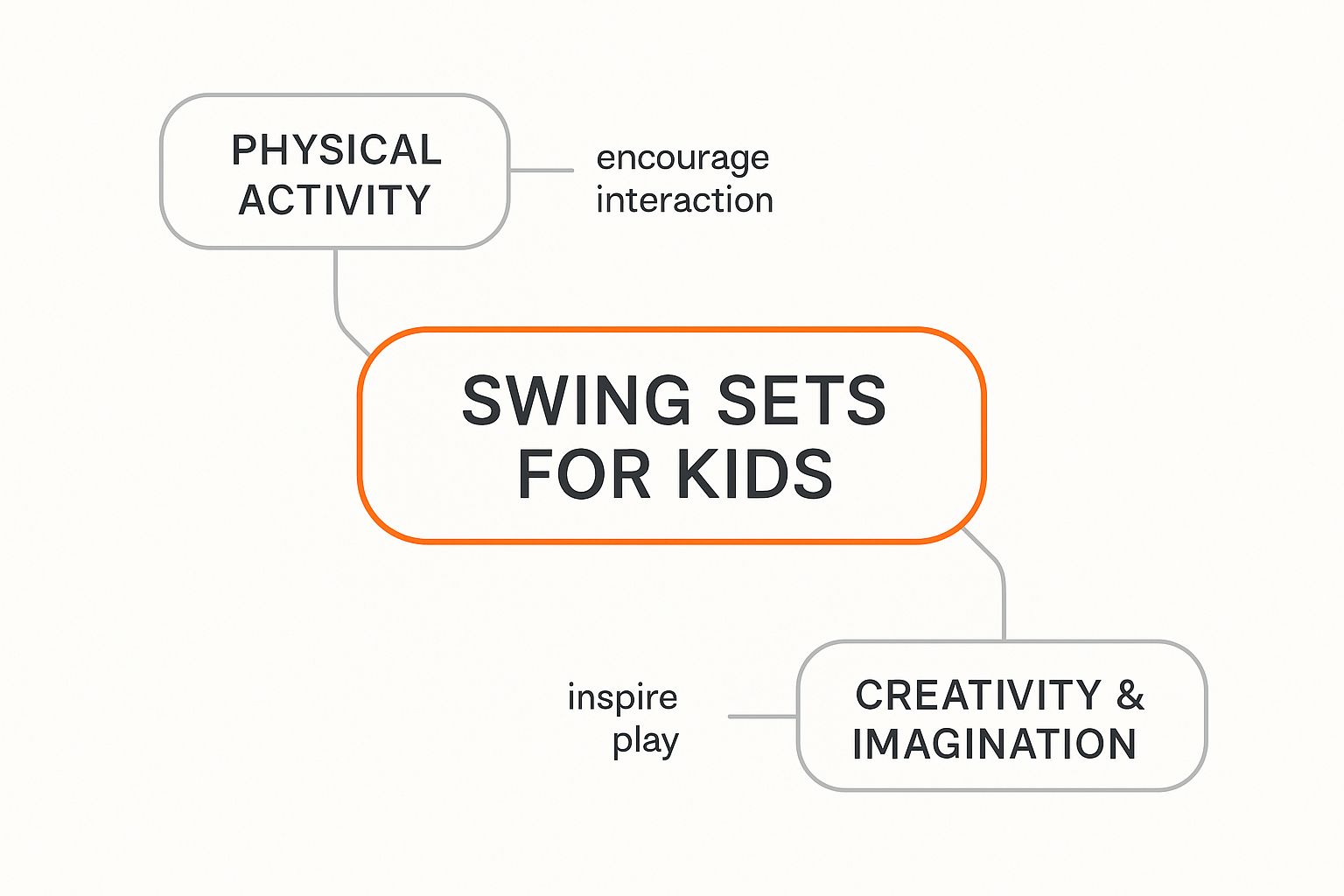 PHYSICAL ACTIVITY

encourage interaction

SWING SETS FOR KIDS

inspire play

CREATIVITY & IMAGINATION